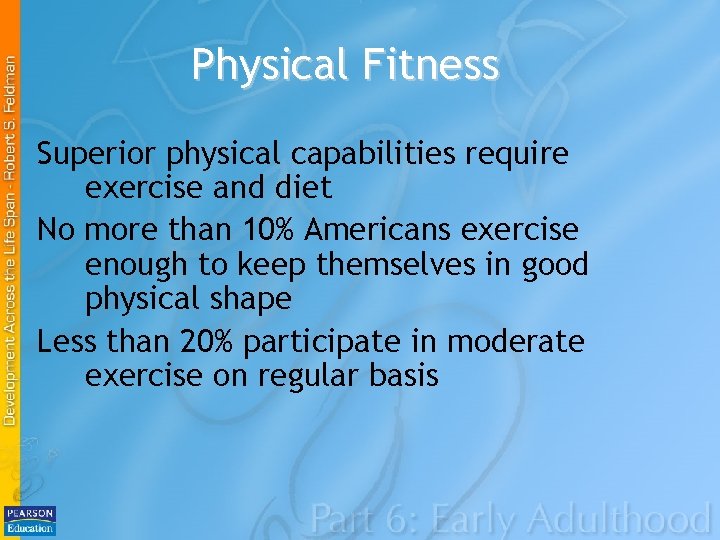 Development Across the Life Span - Robert S. Feldman

Physical Fitness

Superior physical capabilities require exercise and diet

No more than 10% Americans exercise enough to keep themselves in good physical shape

Less than 20% participate in moderate exercise on regular basis

PEARSON Education

Part 6: Early Adulthood